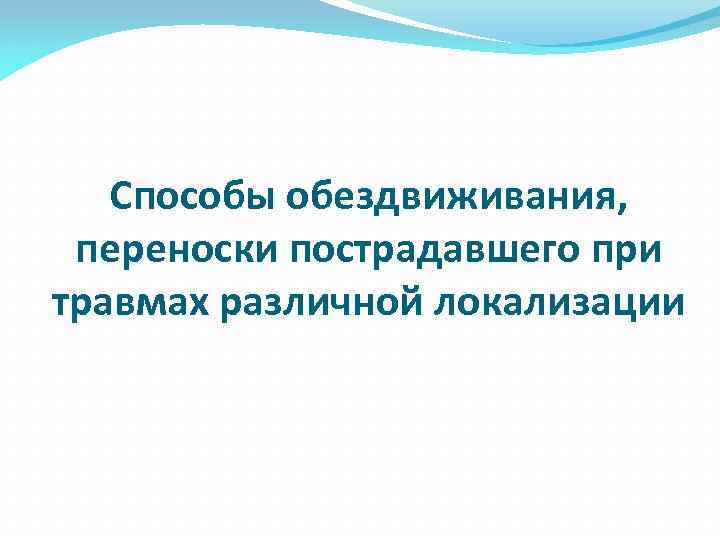 Способы обездвиживания, переноски пострадавшего при травмах различной локализации